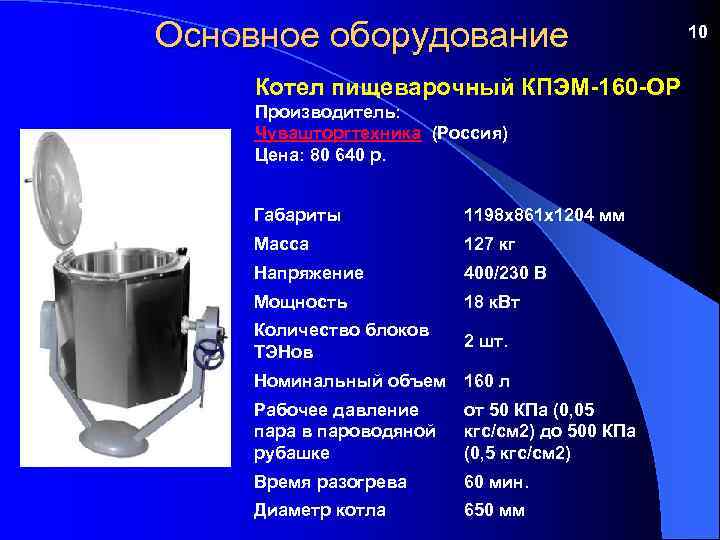 Основное оборудование

10

Котел пищеварочный КПЭМ-160-ОР
Производитель:
Чувашторгтехника (Россия)
Цена: 80 640 р.

| Габариты | 1198х861х1204 мм |
|---|---|
| Масса | 127 кг |
| Напряжение | 400/230 В |
| Мощность | 18 кВт |
| Количество блоков ТЭНов | 2 шт. |
| Номинальный объем | 160 л |
| Рабочее давление пара в пароводяной рубашке | от 50 КПа (0,05 кгс/см2) до 500 КПа (0,5 кгс/см2) |
| Время разогрева | 60 мин. |
| Диаметр котла | 650 мм |